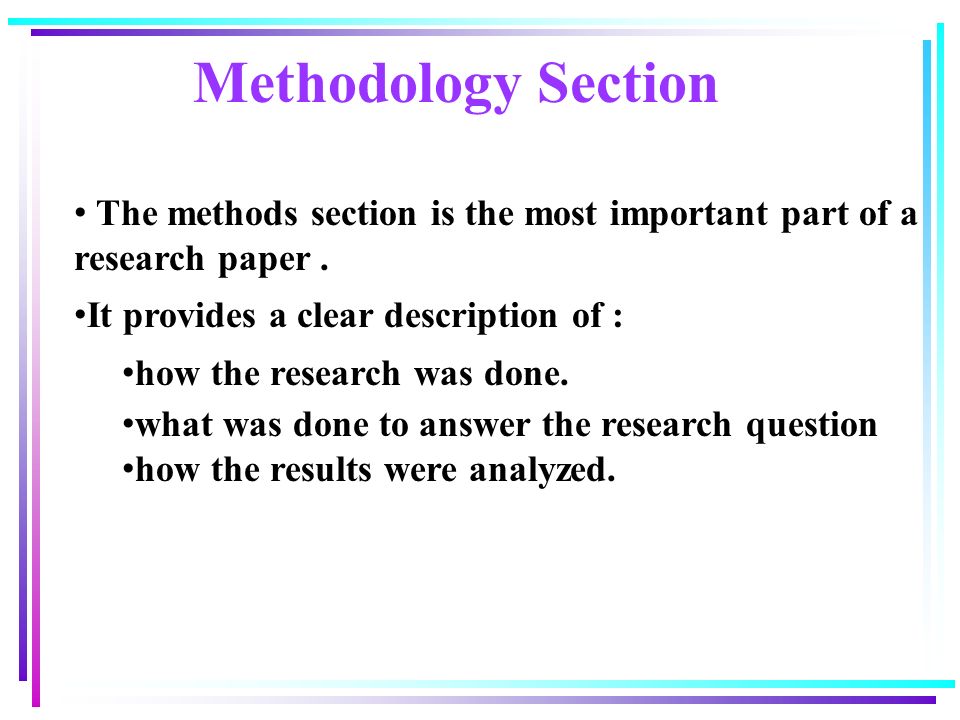 Methodology Section

• The methods section is the most important part of a research paper .

•It provides a clear description of :

•how the research was done.

•what was done to answer the research question

•how the results were analyzed.